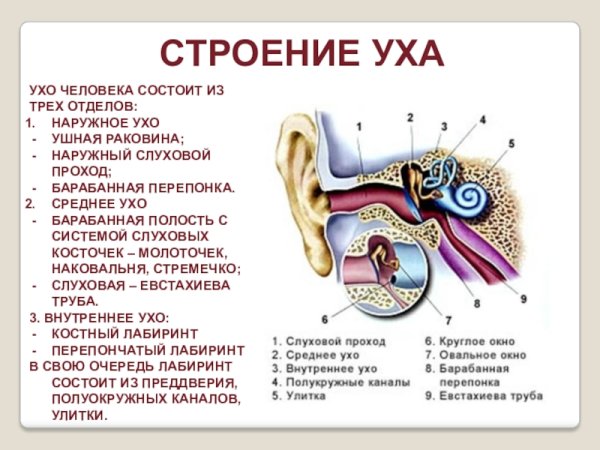 СТРОЕНИЕ УХА

УХО ЧЕЛОВЕКА СОСТОИТ ИЗ ТРЕХ ОТДЕЛОВ:
1. НАРУЖНОЕ УХО
- УШНАЯ РАКОВИНА;
- НАРУЖНЫЙ СЛУХОВОЙ ПРОХОД;
- БАРАБАННАЯ ПЕРЕПОНКА.
2. СРЕДНЕЕ УХО
- БАРАБАННАЯ ПОЛОСТЬ С СИСТЕМОЙ СЛУХОВЫХ КОСТОЧЕК – МОЛОТОЧЕК, НАКОВАЛЬНЯ, СТРЕМЕЧКО;
- СЛУХОВАЯ – ЕВСТАХИЕВА ТРУБА.
3. ВНУТРЕННЕЕ УХО:
- КОСТНЫЙ ЛАБИРИНТ
- ПЕРЕПОНЧАТЫЙ ЛАБИРИНТ
В СВОЮ ОЧЕРЕДЬ ЛАБИРИНТ СОСТОИТ ИЗ ПРЕДДВЕРИЯ, ПОЛУОКРУЖНЫХ КАНАЛОВ, УЛИТКИ.

1 2 3 4 5 6 7 8 9

1. Слуховой проход
2. Среднее ухо
3. Внутреннее ухо
4. Полукружные каналы
5. Улитка

6. Круглое окно
7. Овальное окно
8. Барабанная перепонка
9. Евстахиева труба